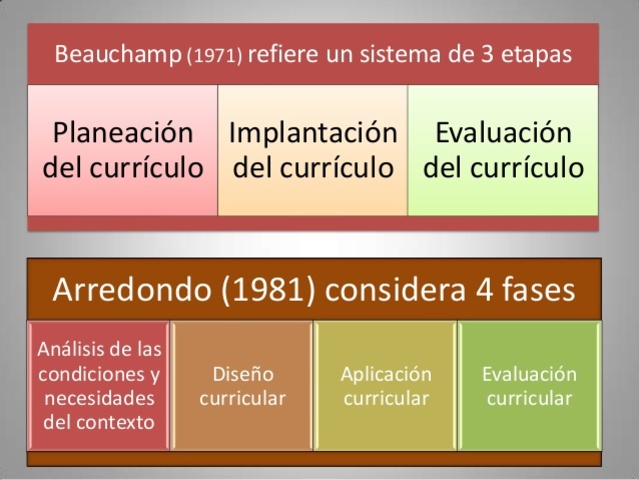 Beauchamp (1971) refiere un sistema de 3 etapas

Planeación del currículo

Implantación del currículo

Evaluación del currículo

Arredondo (1981) considera 4 fases

Análisis de las condiciones y necesidades del contexto

Diseño curricular

Aplicación curricular

Evaluación curricular